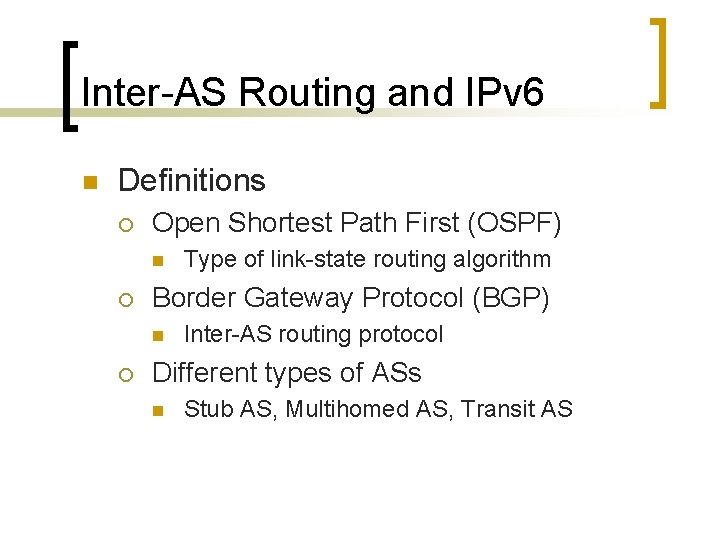 Inter-AS Routing and IPv6

Definitions

Open Shortest Path First (OSPF)

Type of link-state routing algorithm

Border Gateway Protocol (BGP)

Inter-AS routing protocol

Different types of ASs

Stub AS, Multihomed AS, Transit AS